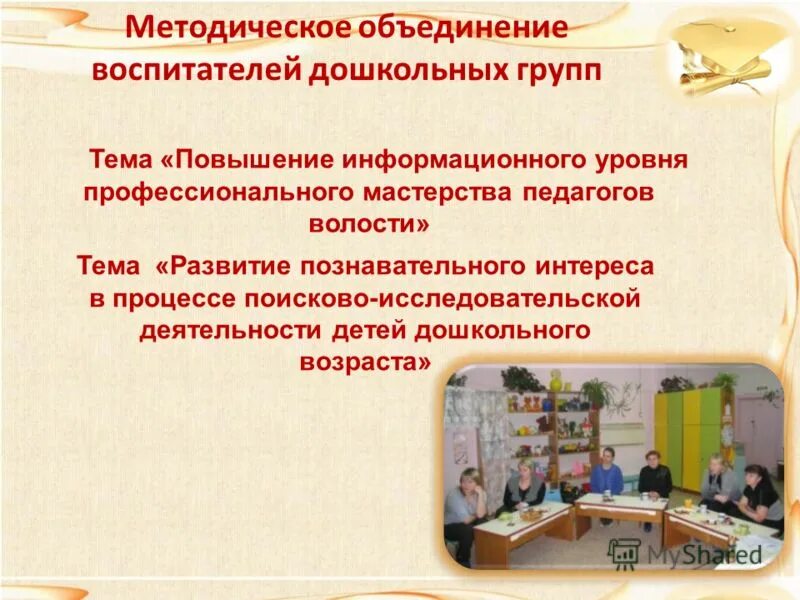 Методическое объединение воспитателей дошкольных групп

Тема «Повышение информационного уровня профессионального мастерства педагогов волости»

Тема «Развитие познавательного интереса в процессе поисково-исследовательской деятельности детей дошкольного возраста»

MyShared